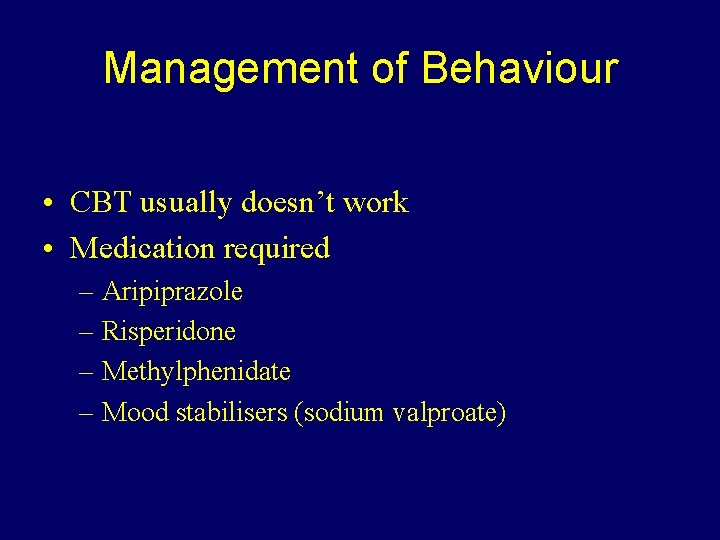 Management of Behaviour

• CBT usually doesn’t work
• Medication required
– Aripiprazole
– Risperidone
– Methylphenidate
– Mood stabilisers (sodium valproate)